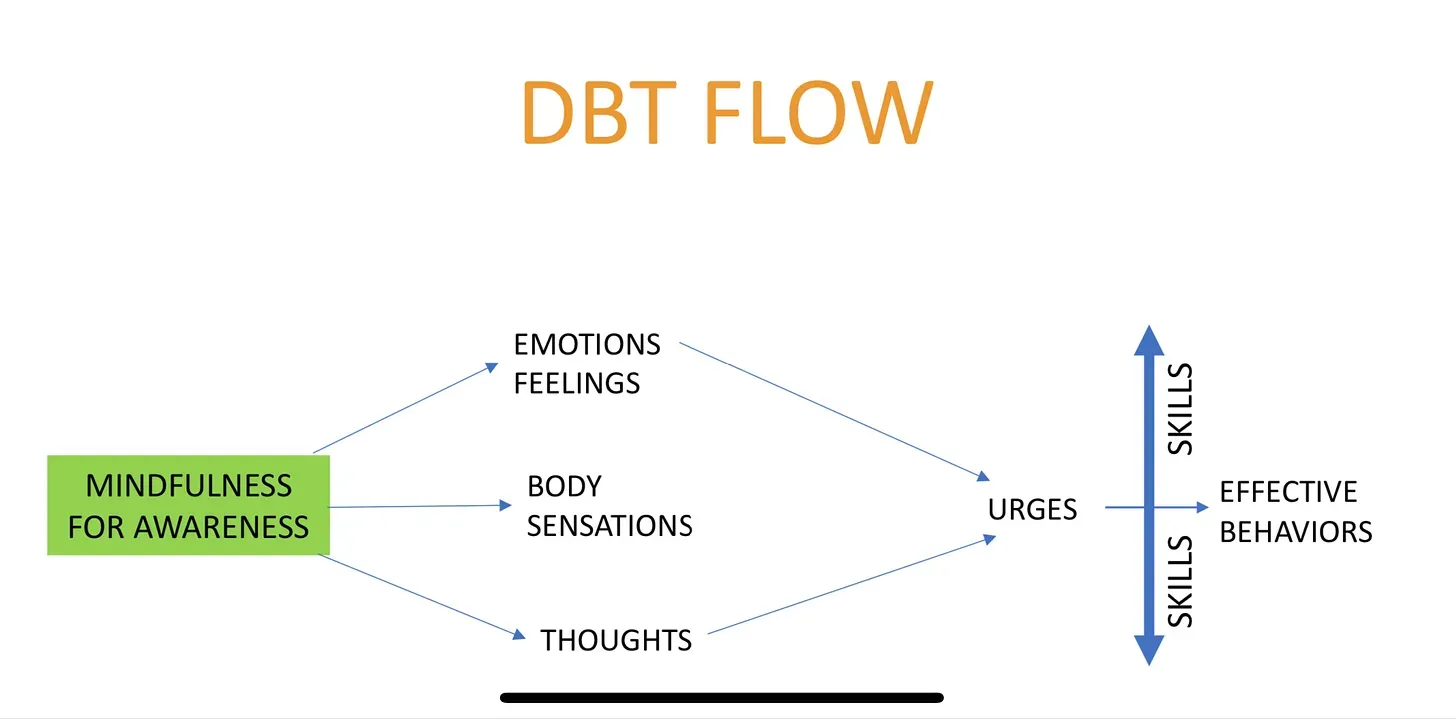 DBT FLOW

MINDFULNESS FOR AWARENESS

EMOTIONS FEELINGS

BODY SENSATIONS

THOUGHTS

URGES

SKILLS

SKILLS

EFFECTIVE BEHAVIORS